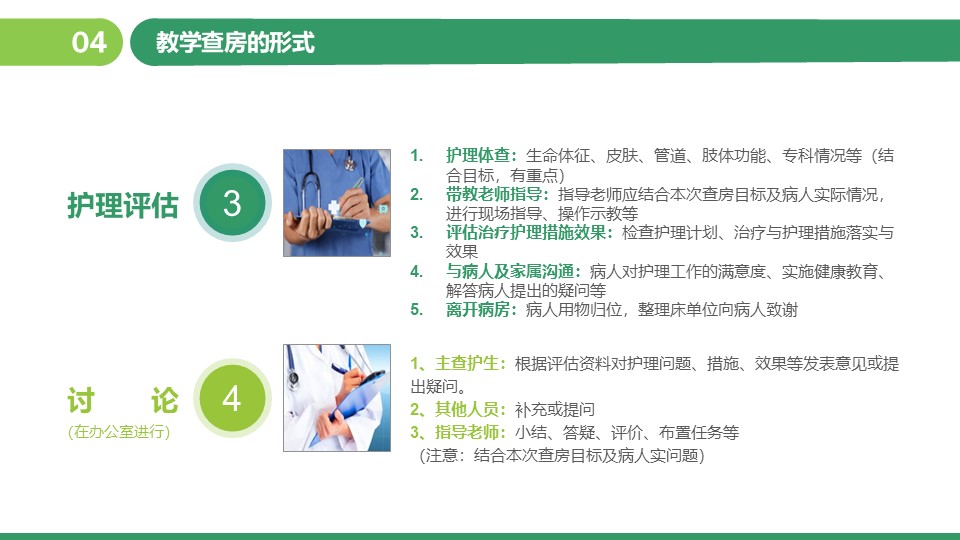 04 教学查房的形式

护理评估

3

1. 护理体查：生命体征、皮肤、管道、肢体功能、专科情况等（结合目标，有重点）
2. 带教老师指导：指导老师应结合本次查房目标及病人实际情况，进行现场指导、操作示教等
3. 评估治疗护理措施效果：检查护理计划、治疗与护理措施落实与效果
4. 与病人及家属沟通：病人对护理工作的满意度、实施健康教育、解答病人提出的疑问等
5. 离开病房：病人用物归位，整理床单位向病人致谢

讨 论
(在办公室进行)

4

1、主查护生：根据评估资料对护理问题、措施、效果等发表意见或提出疑问。
2、其他人员：补充或提问
3、指导老师：小结、答疑、评价、布置任务等
（注意：结合本次查房目标及病人实问题）